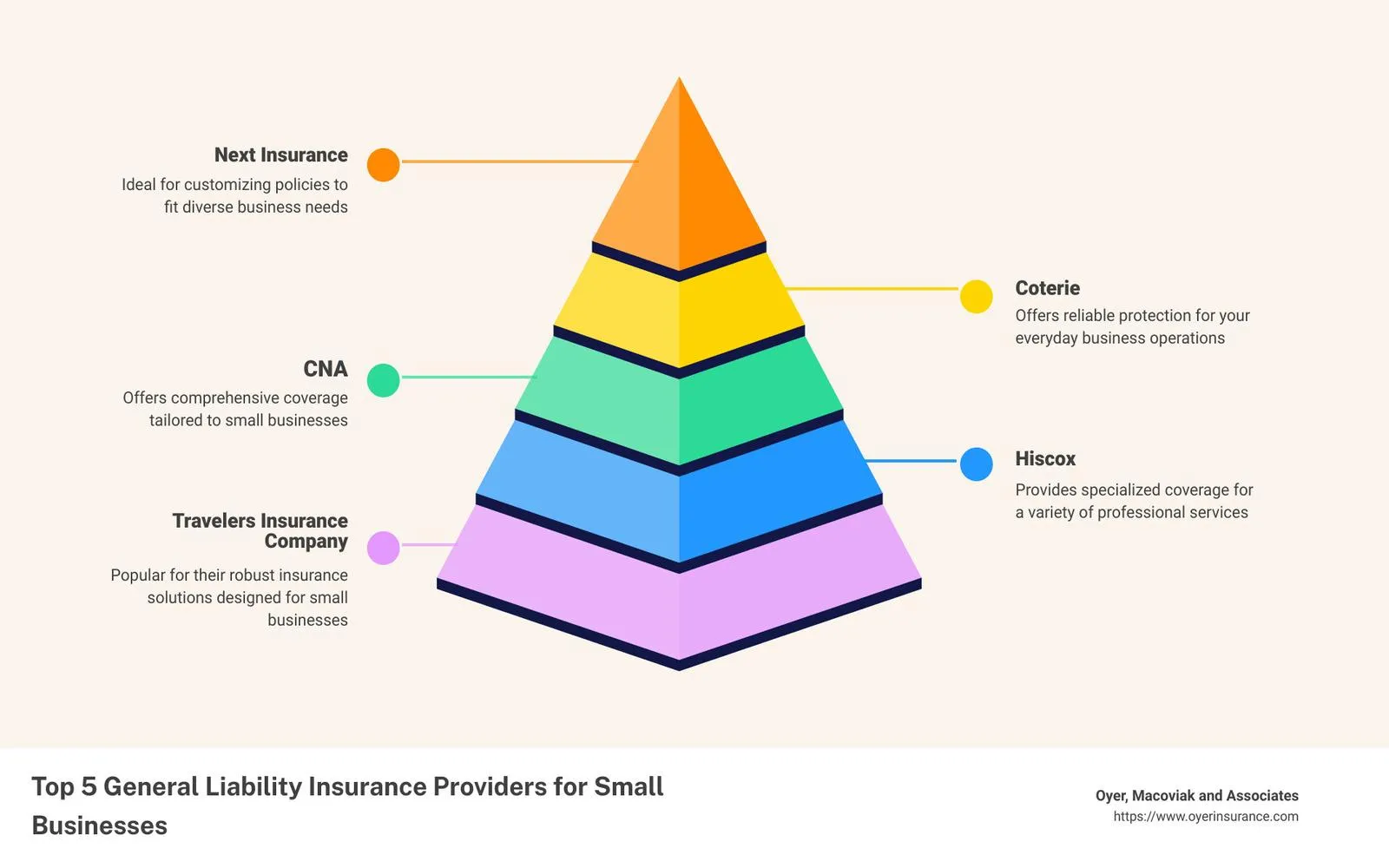 Next Insurance
Ideal for customizing policies to fit diverse business needs

Coterie
Offers reliable protection for your everyday business operations

CNA
Offers comprehensive coverage tailored to small businesses

Hiscox
Provides specialized coverage for a variety of professional services

Travelers Insurance Company
Popular for their robust insurance solutions designed for small businesses

Top 5 General Liability Insurance Providers for Small Businesses

Oyer, Macoviak and Associates
https://www.oyerinsurance.com